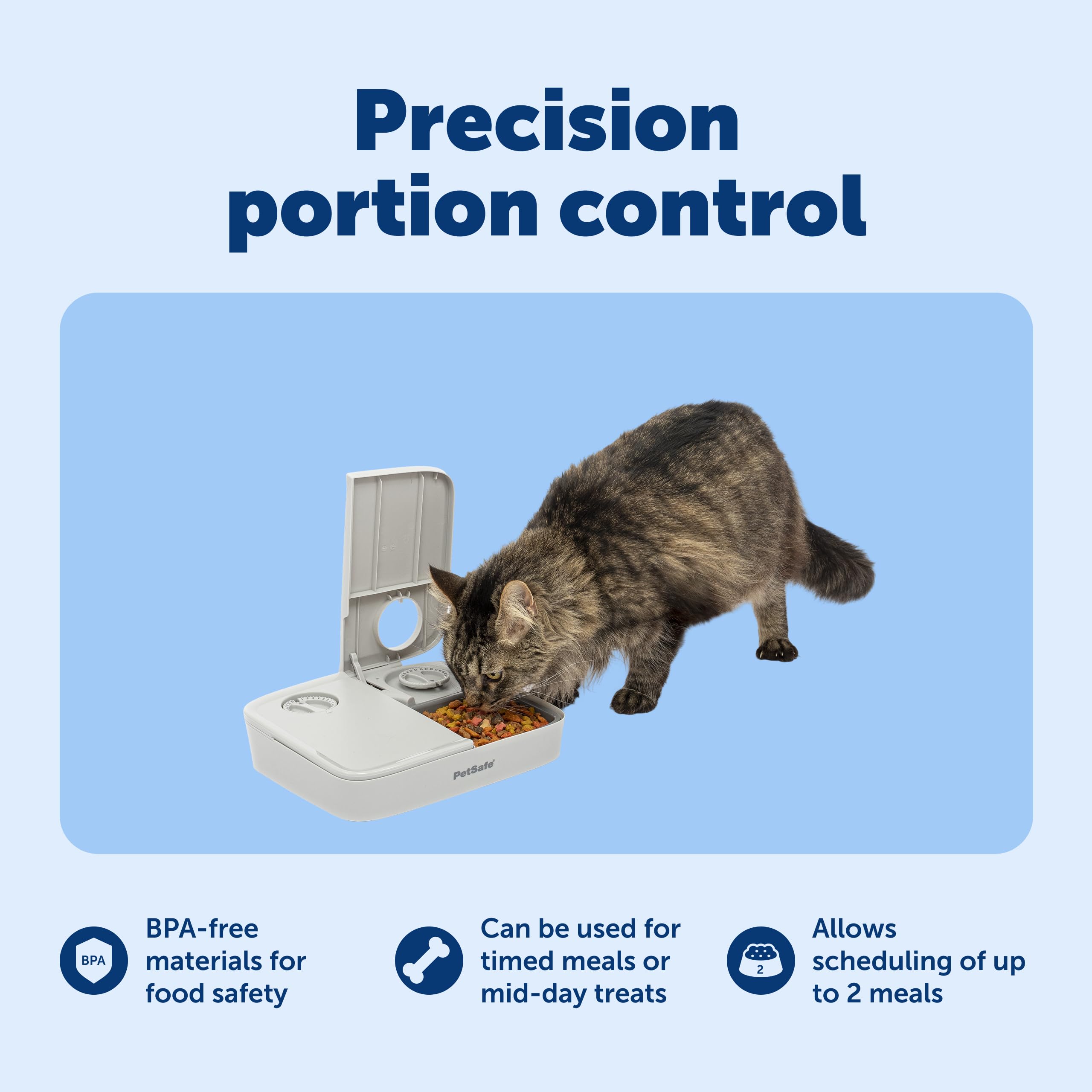 Precision portion control

PetSafe

BPA

BPA-free materials for food safety

Can be used for timed meals or mid-day treats

2

Allows scheduling of up to 2 meals